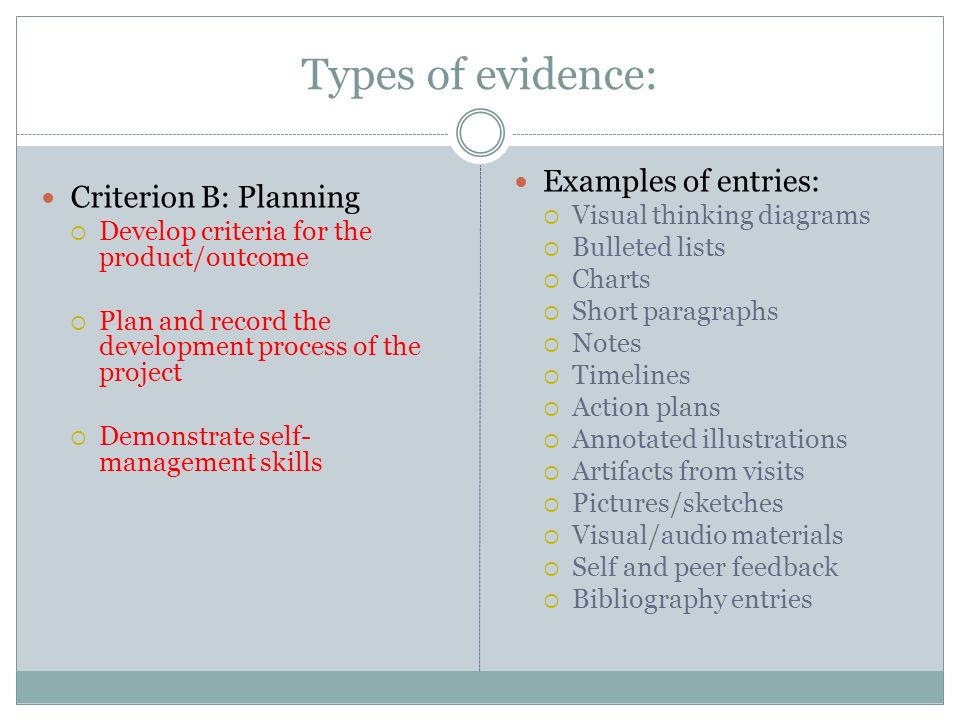 Types of evidence:

- Criterion B: Planning
  - Develop criteria for the product/outcome

  - Plan and record the development process of the project

  - Demonstrate self-management skills

- Examples of entries:
  - Visual thinking diagrams
  - Bulleted lists
  - Charts
  - Short paragraphs
  - Notes
  - Timelines
  - Action plans
  - Annotated illustrations
  - Artifacts from visits
  - Pictures/sketches
  - Visual/audio materials
  - Self and peer feedback
  - Bibliography entries